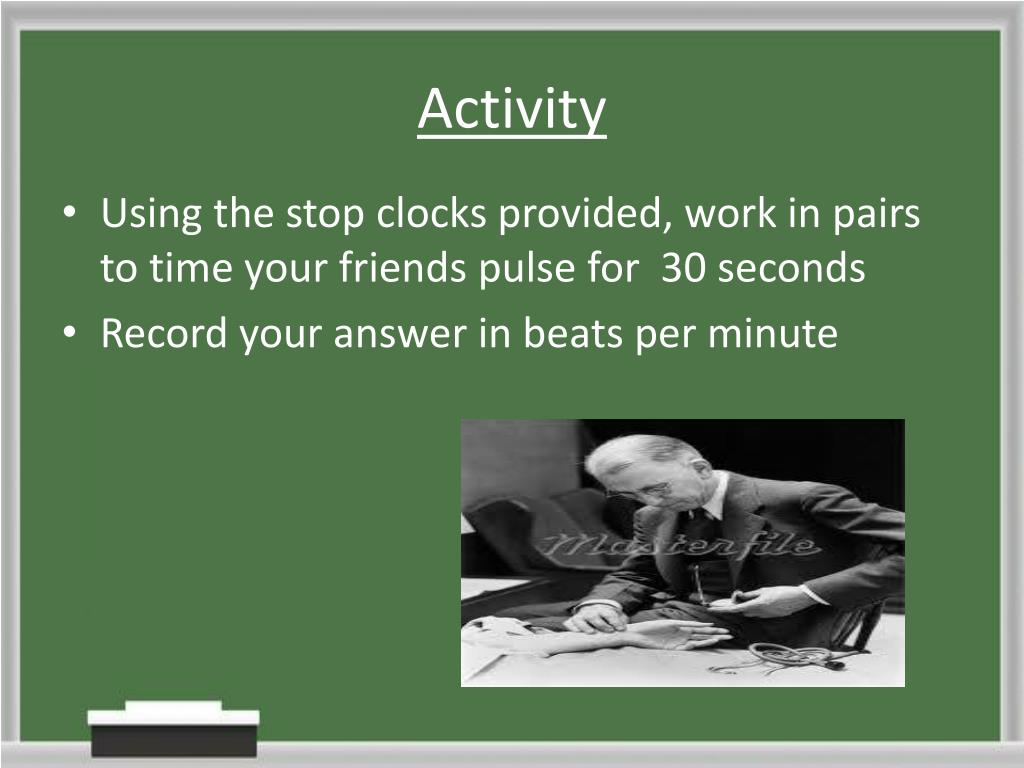 Activity

• Using the stop clocks provided, work in pairs to time your friends pulse for 30 seconds
• Record your answer in beats per minute

Masterfile